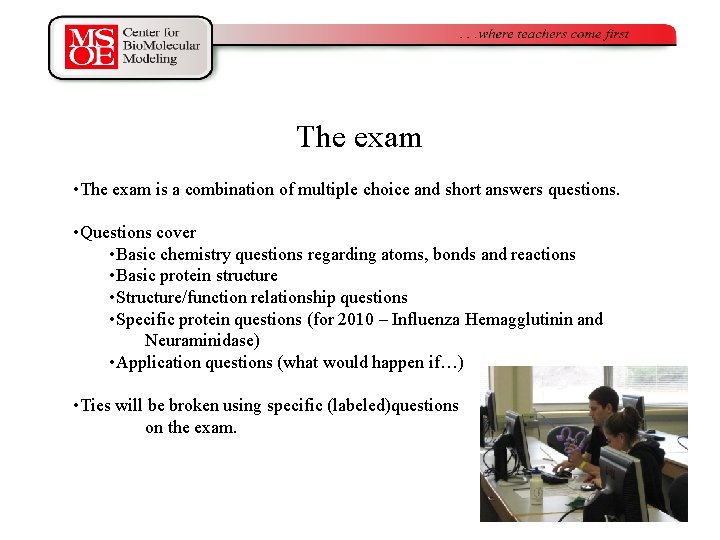 MSOE Center for BioMolecular Modeling

. . .where teachers come first

The exam

•The exam is a combination of multiple choice and short answers questions.

•Questions cover
•Basic chemistry questions regarding atoms, bonds and reactions
•Basic protein structure
•Structure/function relationship questions
•Specific protein questions (for 2010 – Influenza Hemagglutinin and Neuraminidase)
•Application questions (what would happen if…)

•Ties will be broken using specific (labeled)questions on the exam.